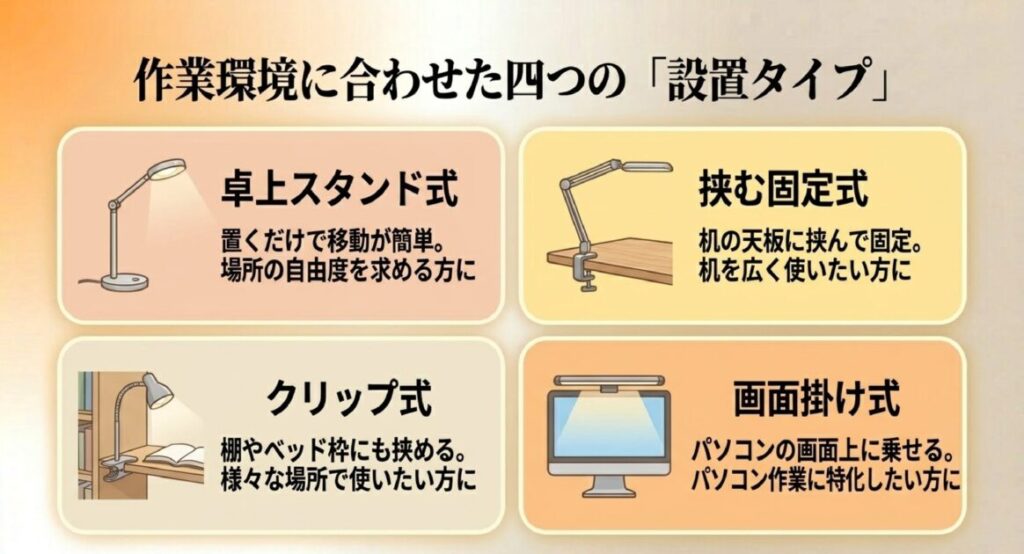 作業環境に合わせた四つの「設置タイプ」

卓上スタンド式

置くだけで移動が簡単。場所の自由度を求める方に

挟む固定式

机の天板に挟んで固定。机を広く使いたい方に

クリップ式

棚やベッド枠にも挟める。様々な場所で使いたい方に

画面掛け式

パソコンの画面上に乗せる。パソコン作業に特化したい方に